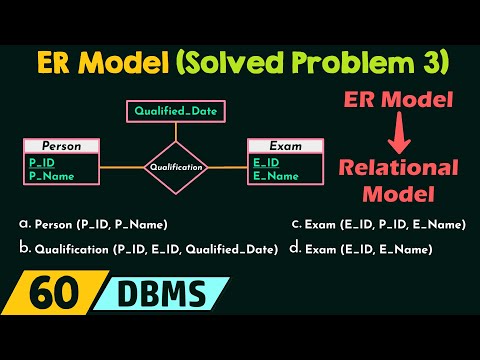 ER Model (Solved Problem 3)

Qualified_Date

Person
P_ID
P_Name

Qualification

Exam
E_ID
E_Name

ER Model
Relational Model

a. Person (P_ID, P_Name)
b. Qualification (P_ID, E_ID, Qualified_Date)
c. Exam (E_ID, P_ID, E_Name)
d. Exam (E_ID, E_Name)

60 DBMS